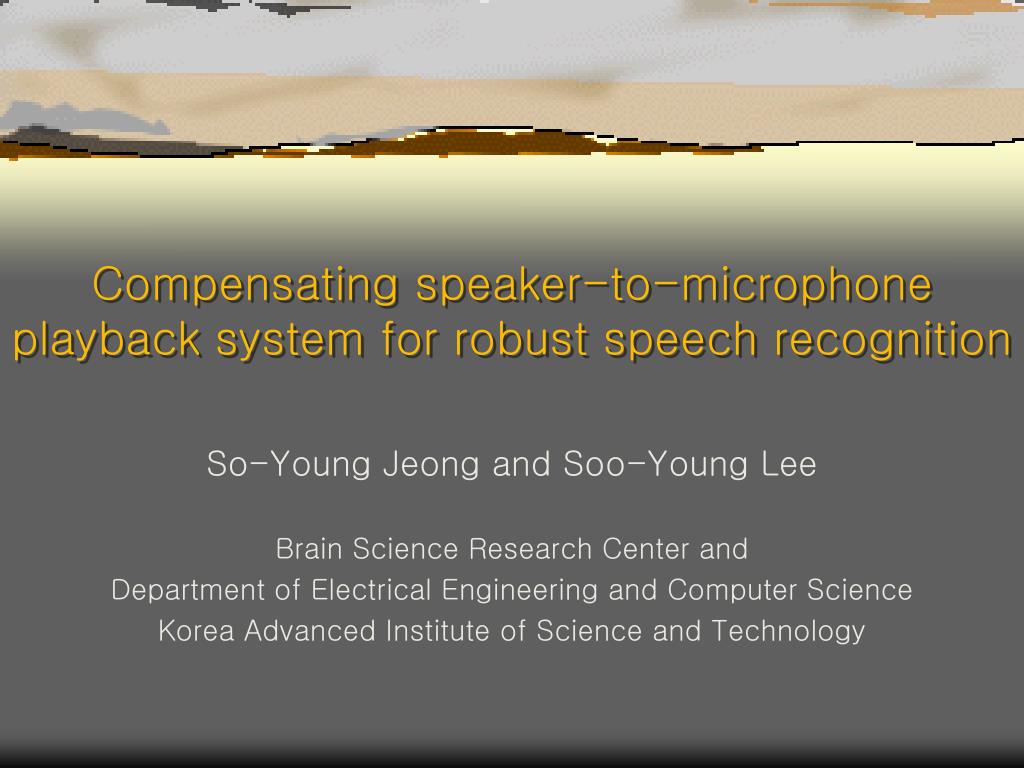 Compensating speaker-to-microphone playback system for robust speech recognition

So-Young Jeong and Soo-Young Lee

Brain Science Research Center and
Department of Electrical Engineering and Computer Science
Korea Advanced Institute of Science and Technology